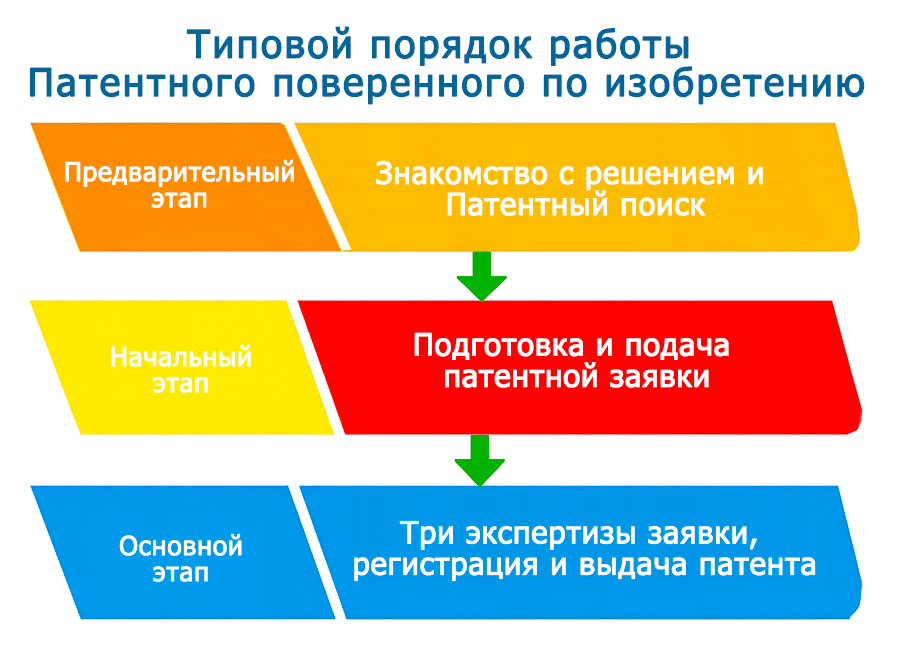 Типовой порядок работы
Патентного поверенного по изобретению

Предварительный этап

Знакомство с решением и Патентный поиск

Начальный этап

Подготовка и подача патентной заявки

Основной этап

Три экспертизы заявки, регистрация и выдача патента